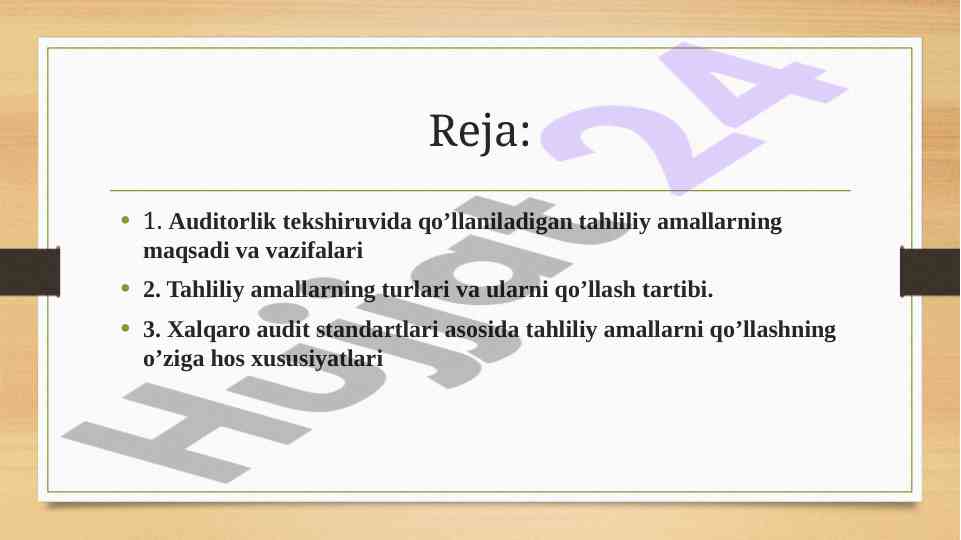 Reja:

• 1. Auditorlik tekshiruvida qo’llaniladigan tahliliy amallarning maqsadi va vazifalari

• 2. Tahliliy amallarning turlari va ularni qo’llash tartibi.

• 3. Xalqaro audit standartlari asosida tahliliy amallarni qo’llashning o’ziga hos xususiyatlari

Hujjat 24